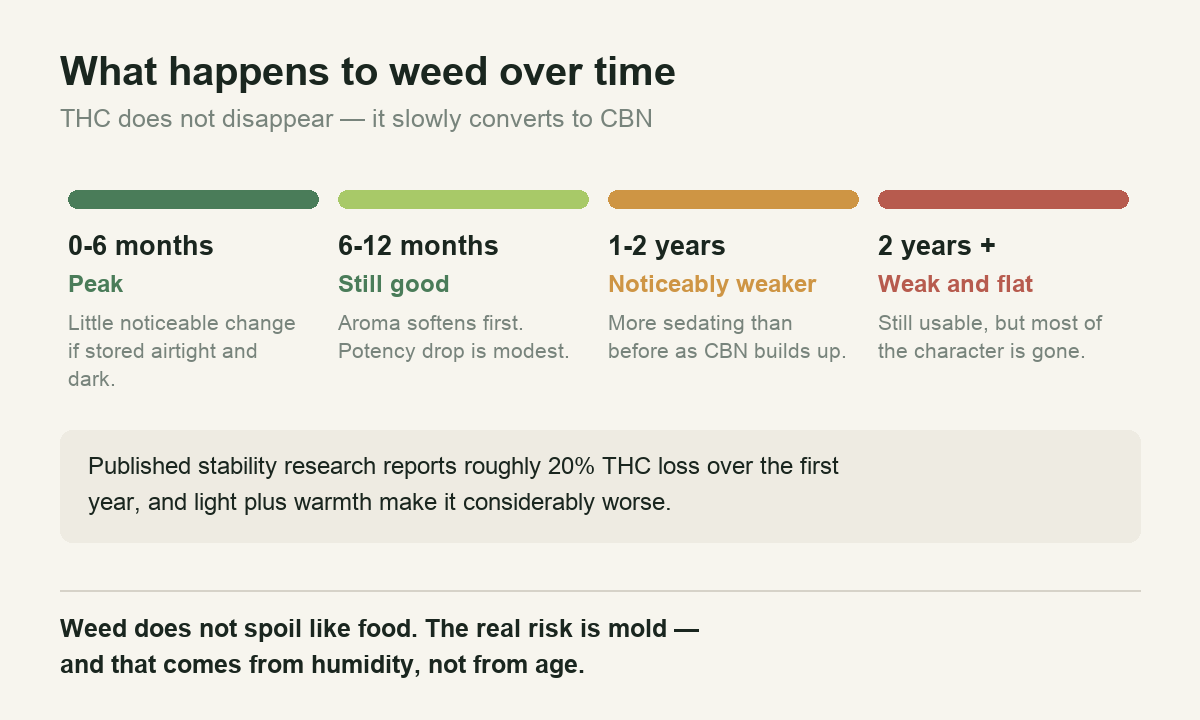 What happens to weed over time

THC does not disappear — it slowly converts to CBN

0-6 months
Peak
Little noticeable change if stored airtight and dark.

6-12 months
Still good
Aroma softens first. Potency drop is modest.

1-2 years
Noticeably weaker
More sedating than before as CBN builds up.

2 years +
Weak and flat
Still usable, but most of the character is gone.

Published stability research reports roughly 20% THC loss over the first year, and light plus warmth make it considerably worse.

Weed does not spoil like food. The real risk is mold — and that comes from humidity, not from age.